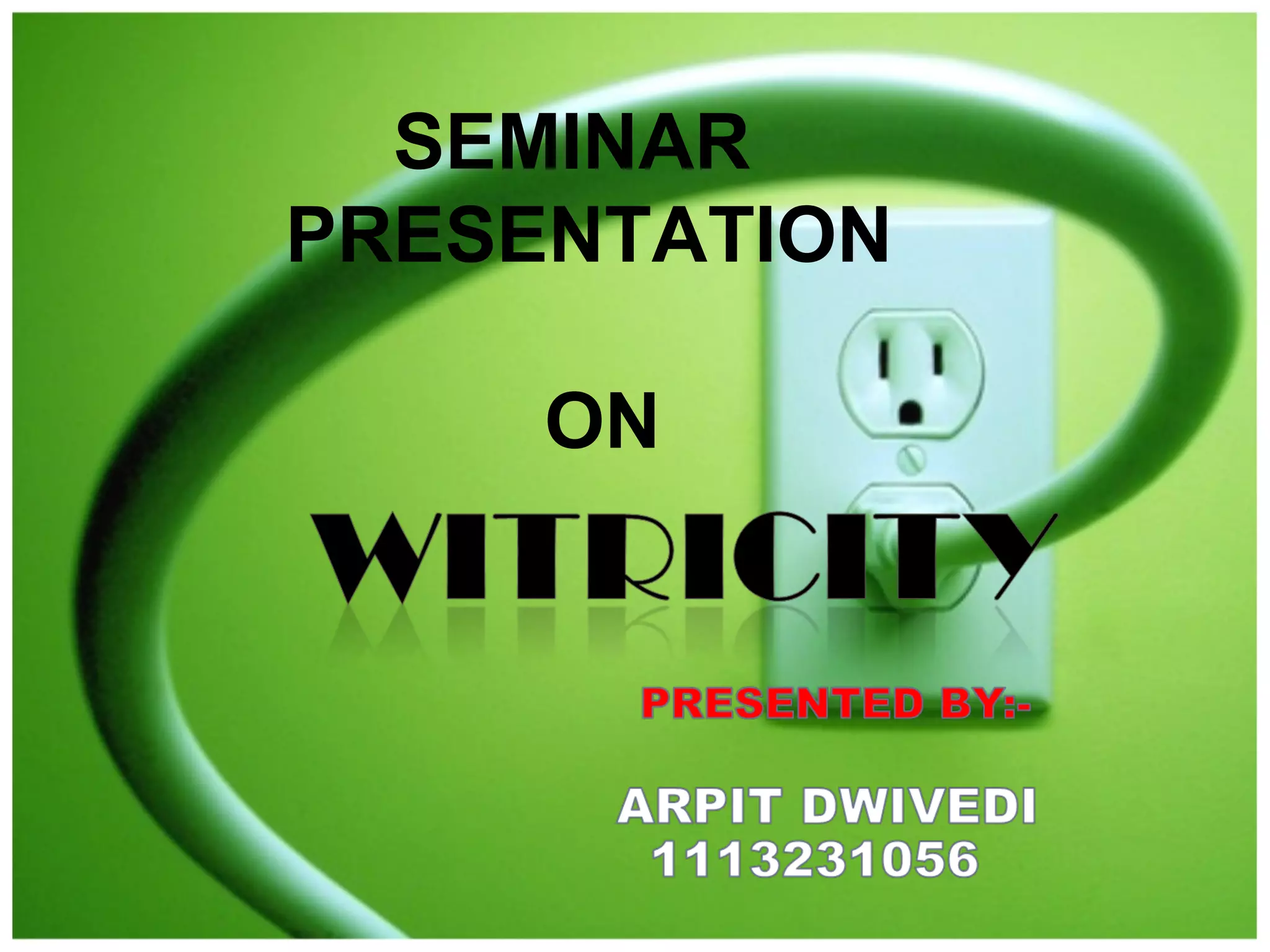 SEMINAR PRESENTATION

ON

WITRICITY

PRESENTED BY:-

ARPIT DWIVEDI
1113231056